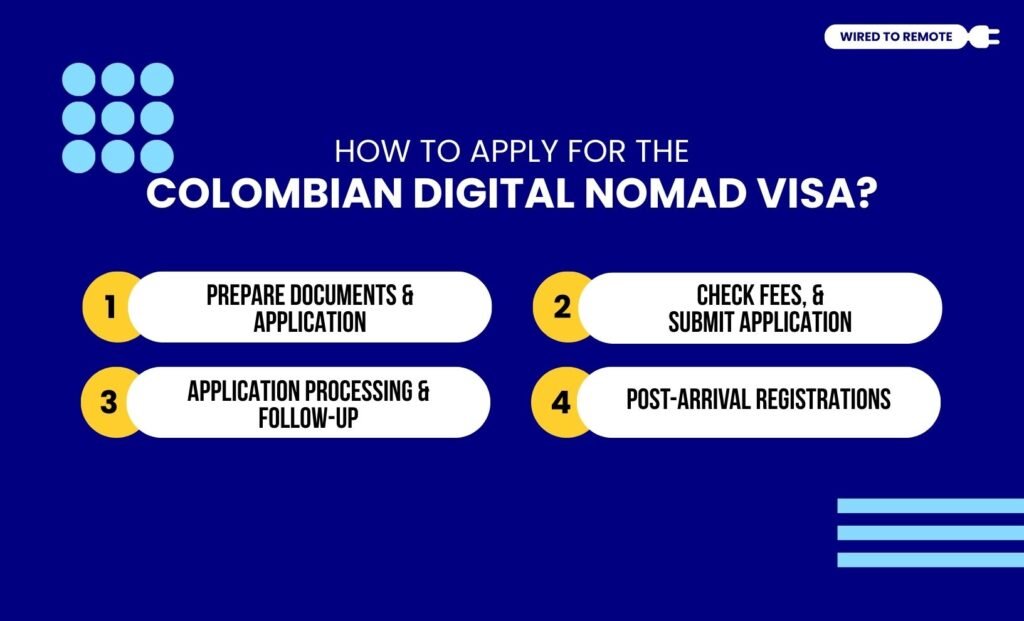 WIRED TO REMOTE

HOW TO APPLY FOR THE
COLOMBIAN DIGITAL NOMAD VISA?

1 PREPARE DOCUMENTS & APPLICATION

2 CHECK FEES, & SUBMIT APPLICATION

3 APPLICATION PROCESSING & FOLLOW-UP

4 POST-ARRIVAL REGISTRATIONS